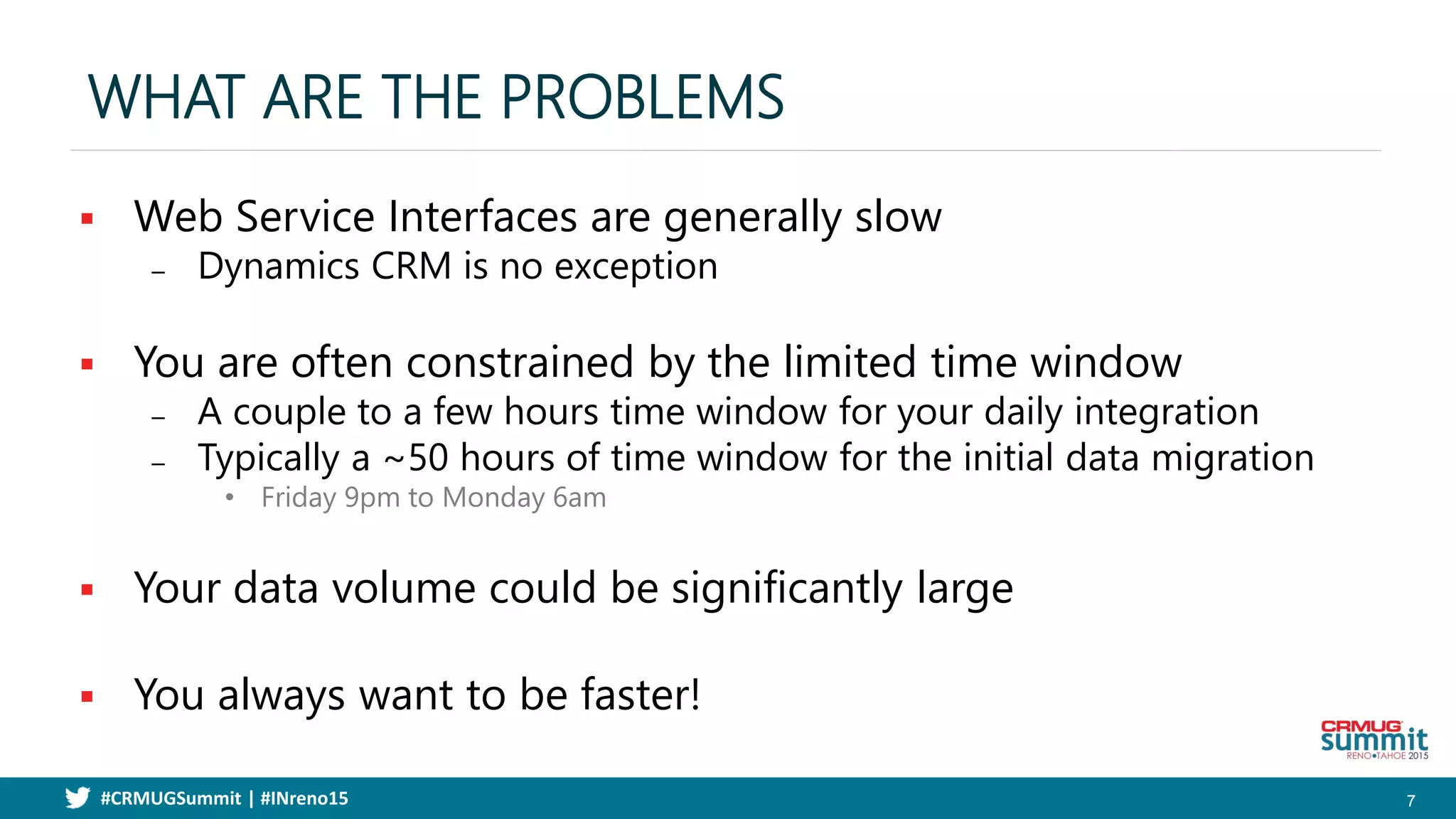 WHAT ARE THE PROBLEMS

▪ Web Service Interfaces are generally slow
– Dynamics CRM is no exception

▪ You are often constrained by the limited time window
– A couple to a few hours time window for your daily integration
– Typically a ~50 hours of time window for the initial data migration
• Friday 9pm to Monday 6am

▪ Your data volume could be significantly large

▪ You always want to be faster!

CRMUG summit RENO•TAHOE 2015

#CRMUGSummit | #INreno15

7